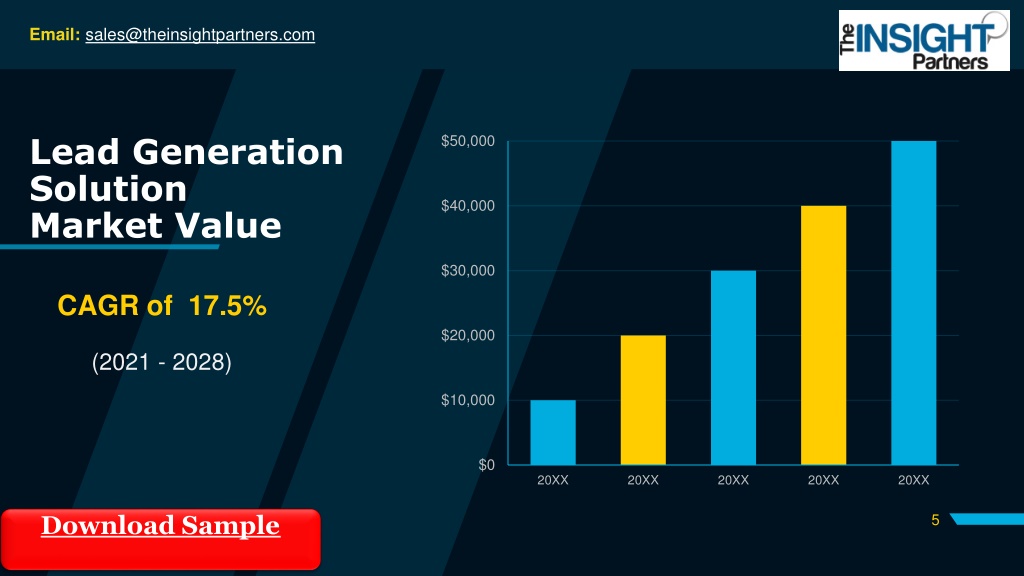 Email: sales@theinsightpartners.com

The INSIGHT Partners

Lead Generation Solution Market Value

CAGR of 17.5%

(2021 - 2028)

$50,000
$40,000
$30,000
$20,000
$10,000
$0

20XX 20XX 20XX 20XX 20XX

Download Sample

5